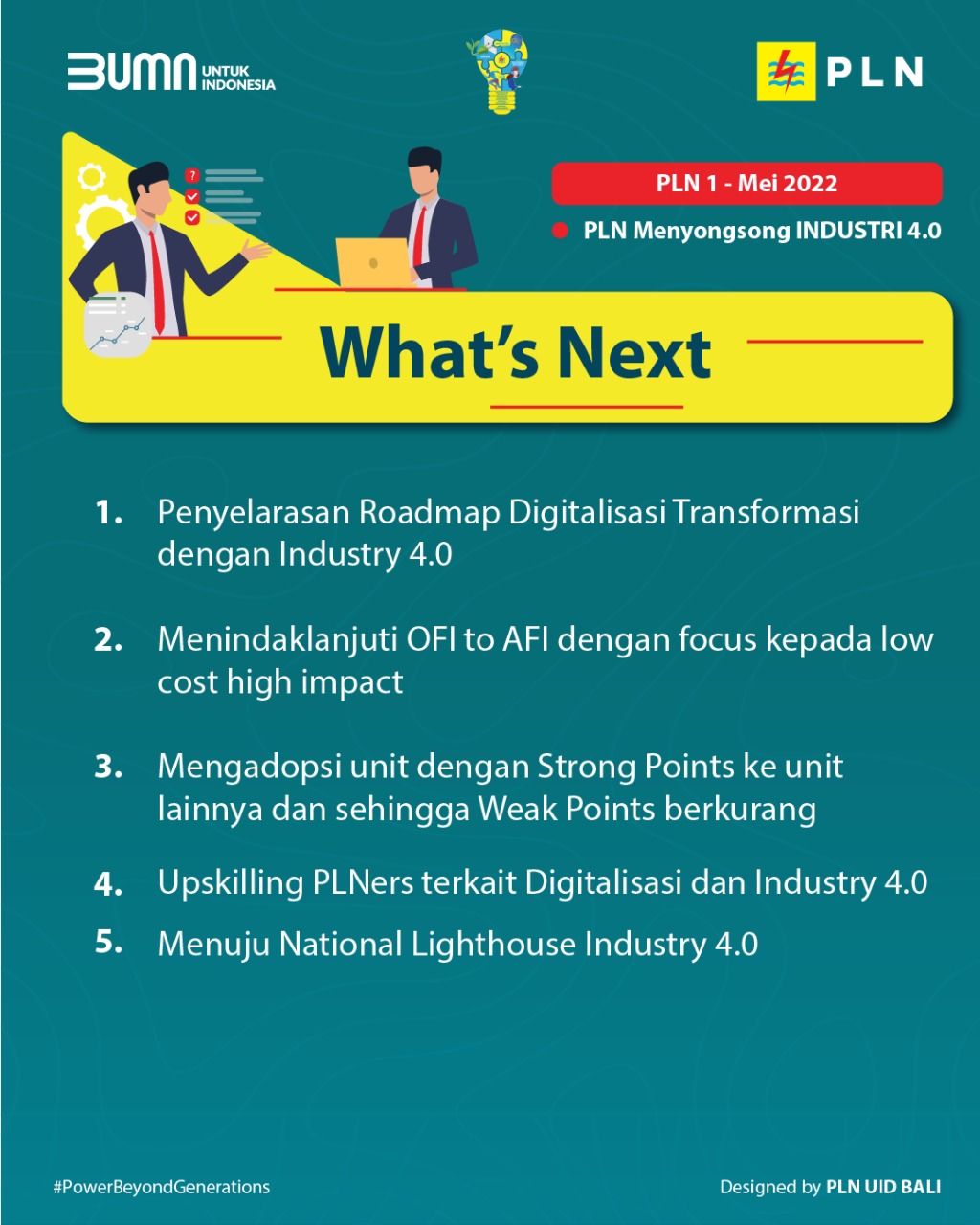 BUMN UNTUK INDONESIA

PLN

PLN 1 - Mei 2022

PLN Menyongsong INDUSTRI 4.0

What's Next

1. Penyelarasan Roadmap Digitalisasi Transformasi dengan Industry 4.0

2. Menindaklanjuti OFI to AFI dengan focus kepada low cost high impact

3. Mengadopsi unit dengan Strong Points ke unit lainnya dan sehingga Weak Points berkurang

4. Upskilling PLNers terkait Digitalisasi dan Industry 4.0

5. Menuju National Lighthouse Industry 4.0

#PowerBeyondGenerations

Designed by PLN UID BALI